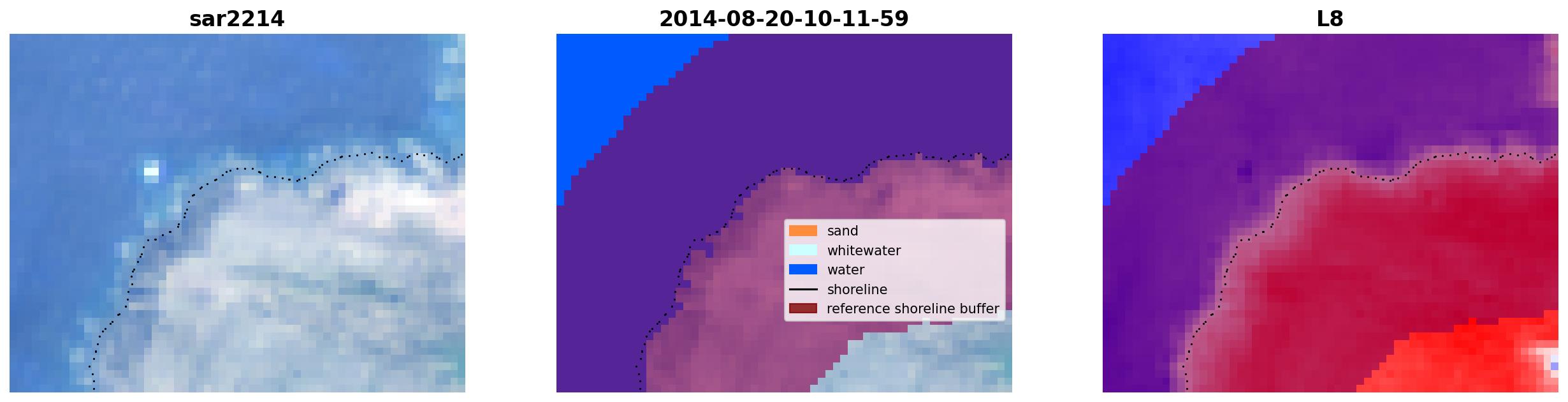 sar2214

2014-08-20-10-11-59

sand
whitewater
water
shoreline
reference shoreline buffer

L8